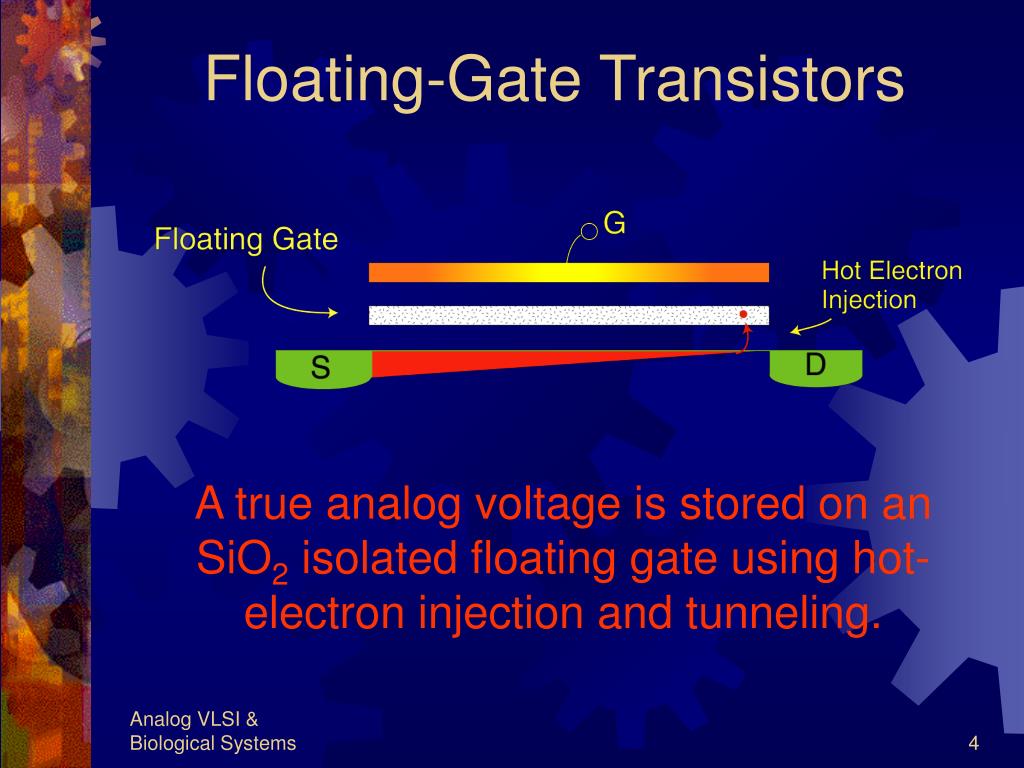 Floating-Gate Transistors

Floating Gate

G

Hot Electron Injection

S

D

A true analog voltage is stored on an $SiO_2$ isolated floating gate using hot-electron injection and tunneling.

Analog VLSI & Biological Systems

4